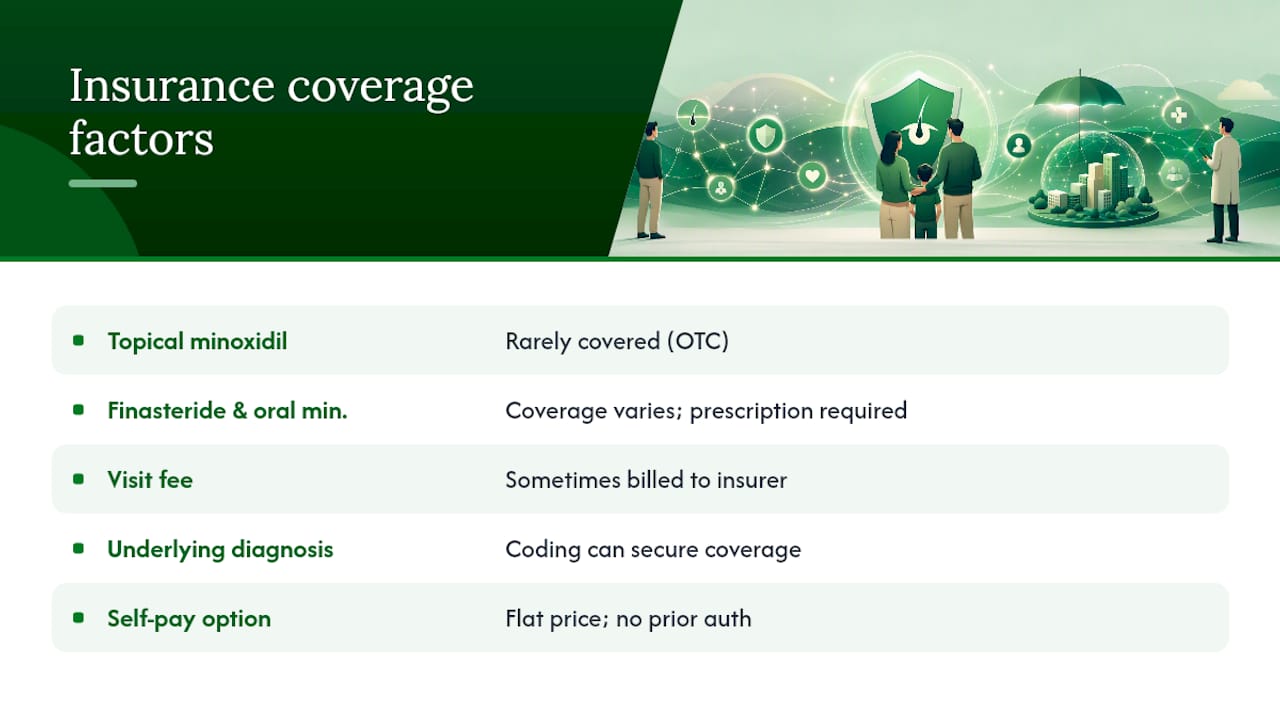 Insurance coverage factors

| | |
|---|---|
| Topical minoxidil | Rarely covered (OTC) |
| Finasteride & oral min. | Coverage varies; prescription required |
| Visit fee | Sometimes billed to insurer |
| Underlying diagnosis | Coding can secure coverage |
| Self-pay option | Flat price; no prior auth |